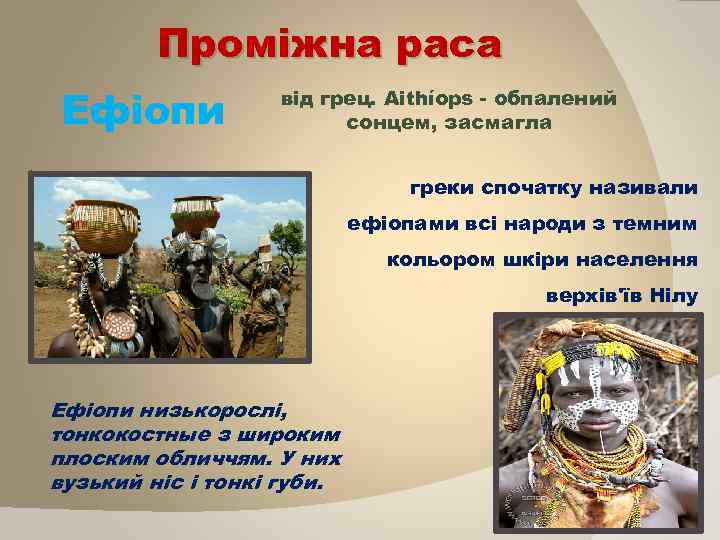 Проміжна раса

Ефіопи

від грец. Aithíops - обпалений сонцем, засмагла

греки спочатку називали ефіопами всі народи з темним кольором шкіри населення верхів'їв Нілу

Ефіопи низькорослі, тонкокостные з широким плоским обличчям. У них вузький ніс і тонкі губи.